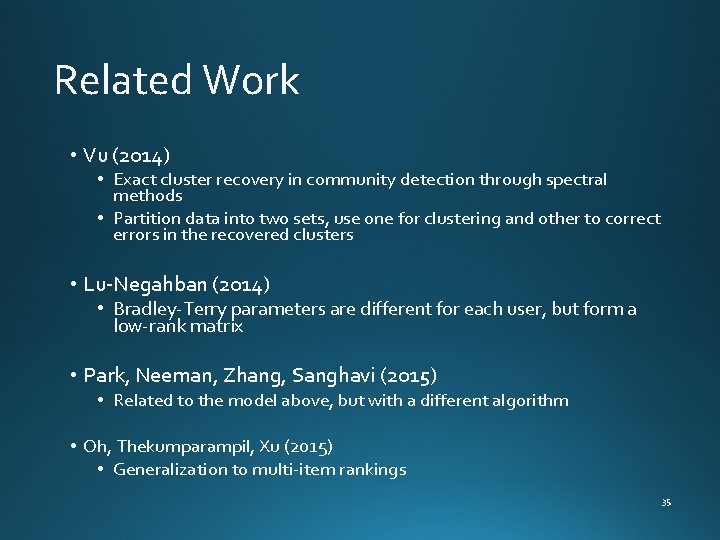 Related Work

• Vu (2014)
  • Exact cluster recovery in community detection through spectral methods
  • Partition data into two sets, use one for clustering and other to correct errors in the recovered clusters

• Lu-Negahban (2014)
  • Bradley-Terry parameters are different for each user, but form a low-rank matrix

• Park, Neeman, Zhang, Sanghavi (2015)
  • Related to the model above, but with a different algorithm

• Oh, Thekumparampil, Xu (2015)
  • Generalization to multi-item rankings

35